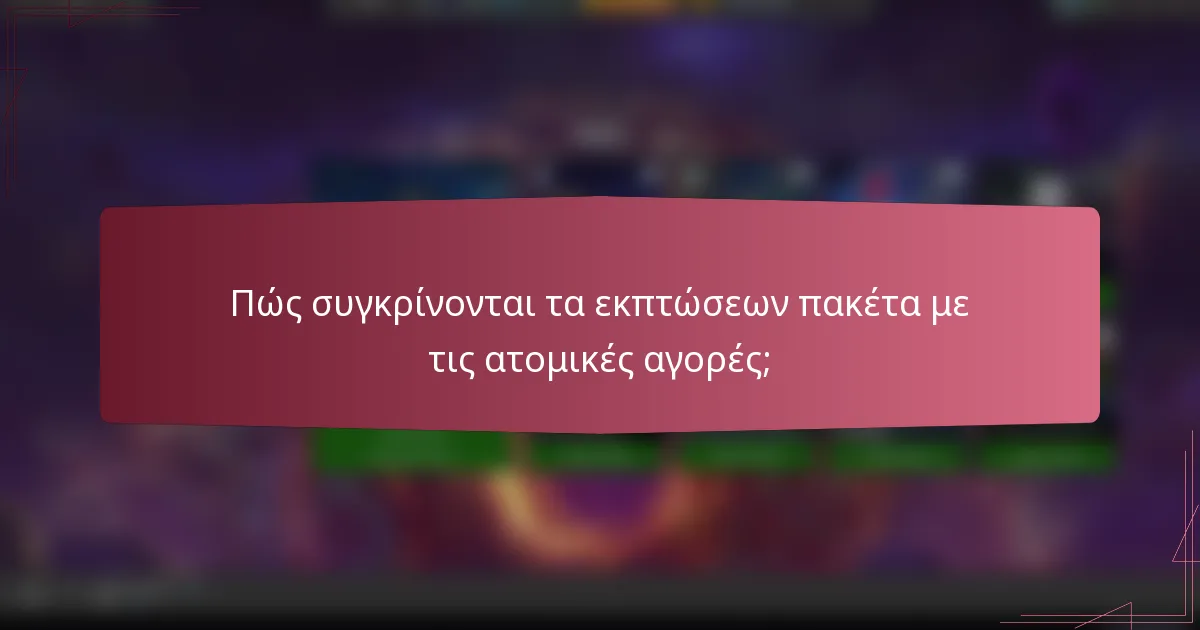 Πώς συγκρίνονται τα εκπτώσεων πακέτα με τις ατομικές αγορές;